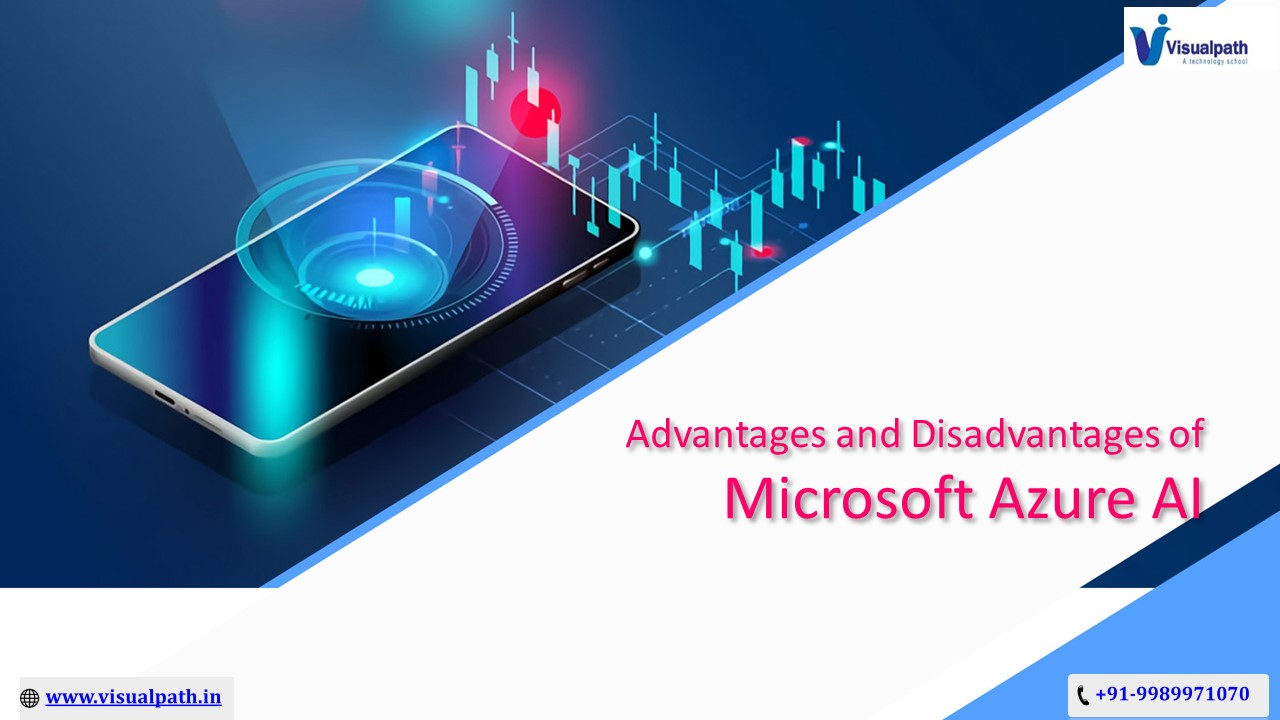 Visualpath
A technology school

Advantages and Disadvantages of
Microsoft Azure AI

www.visualpath.in

+91-9989971070